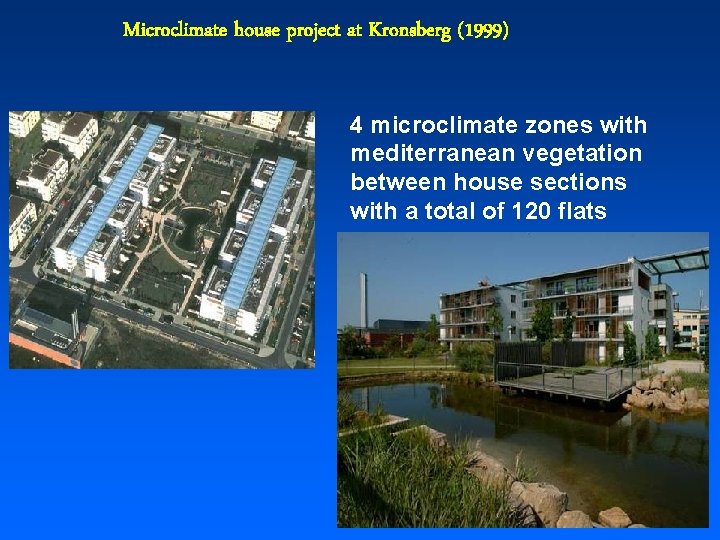 Microclimate house project at Kronsberg (1999)

4 microclimate zones with mediterranean vegetation between house sections with a total of 120 flats